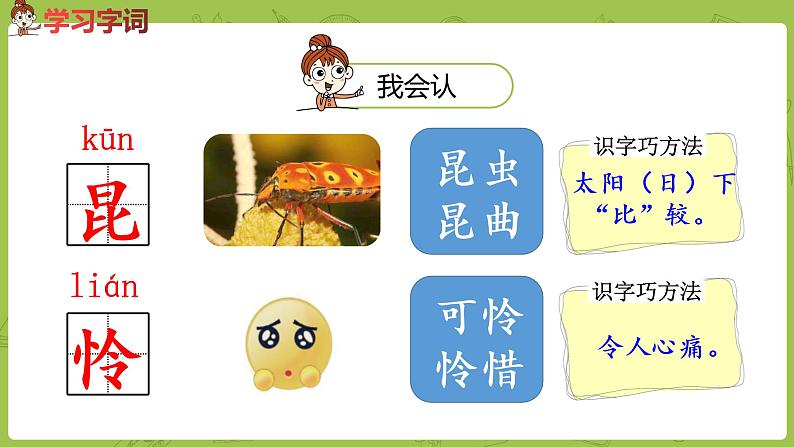 学习字词

我会认

kūn
昆

昆虫
昆曲

识字巧方法
太阳（日）下“比”较。

lián
怜

可怜
怜惜

识字巧方法
令人心痛。